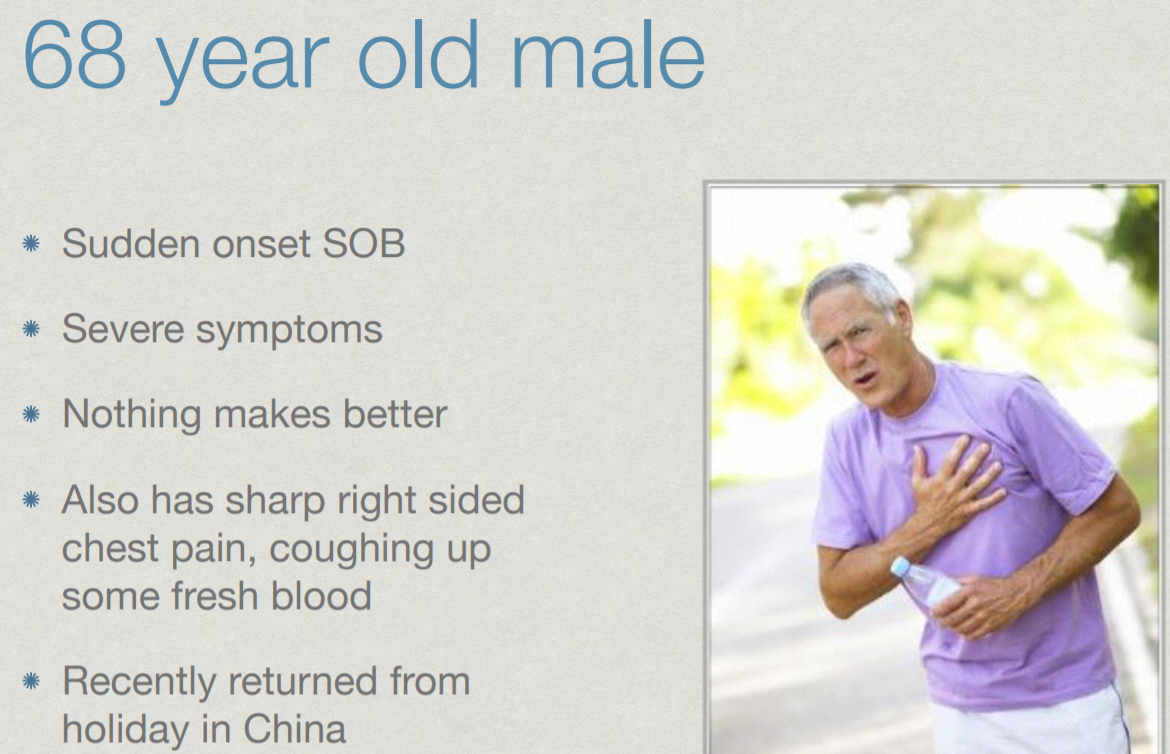 68 year old male

* Sudden onset SOB
* Severe symptoms
* Nothing makes better
* Also has sharp right sided chest pain, coughing up some fresh blood
* Recently returned from holiday in China